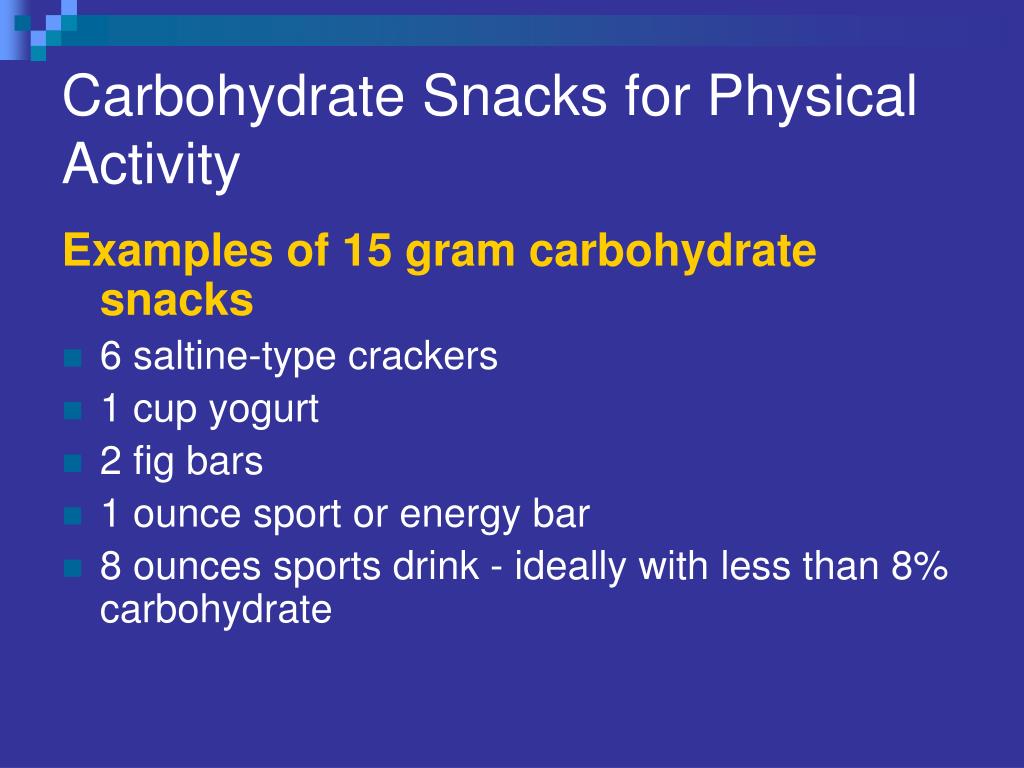 Carbohydrate Snacks for Physical Activity

Examples of 15 gram carbohydrate snacks

- 6 saltine-type crackers
- 1 cup yogurt
- 2 fig bars
- 1 ounce sport or energy bar
- 8 ounces sports drink - ideally with less than 8% carbohydrate